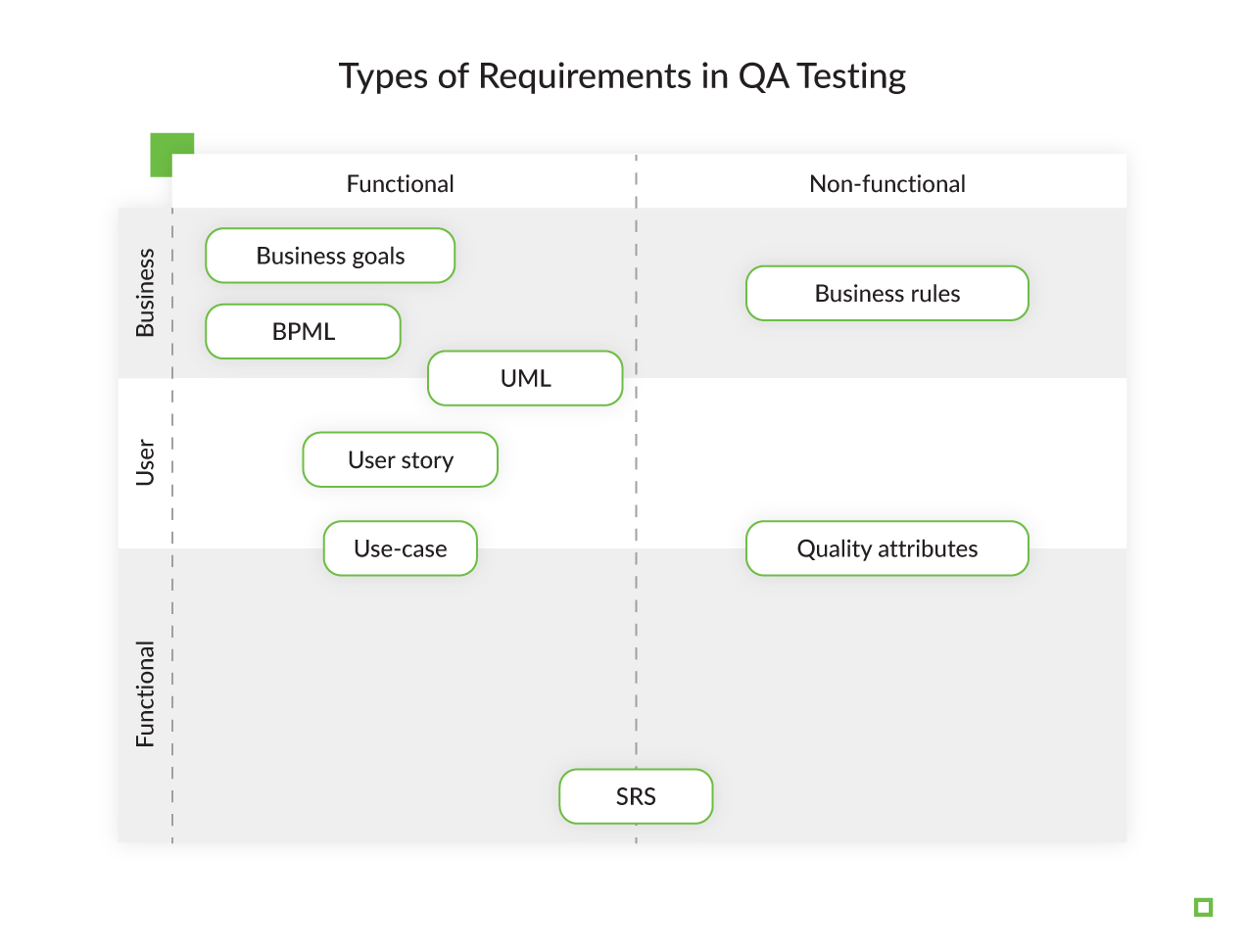 Types of Requirements in QA Testing

Functional

Non-functional

Business

Business goals

BPML

UML

Business rules

User

User story

Use-case

Quality attributes

Functional

SRS